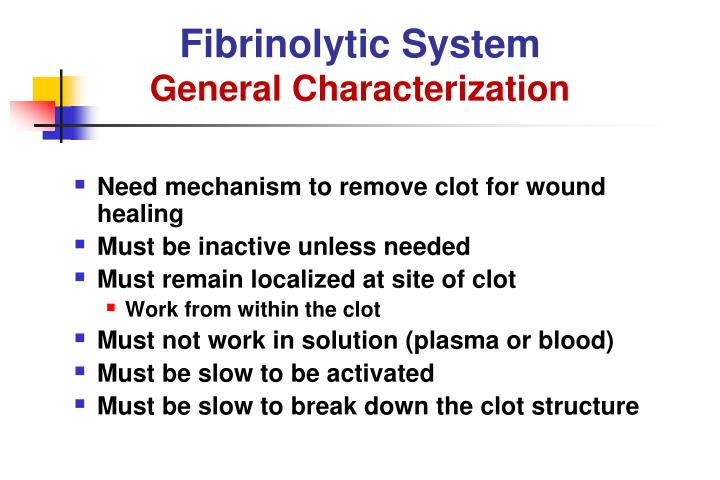 Fibrinolytic System
General Characterization

- Need mechanism to remove clot for wound healing
- Must be inactive unless needed
- Must remain localized at site of clot
  - Work from within the clot
- Must not work in solution (plasma or blood)
- Must be slow to be activated
- Must be slow to break down the clot structure